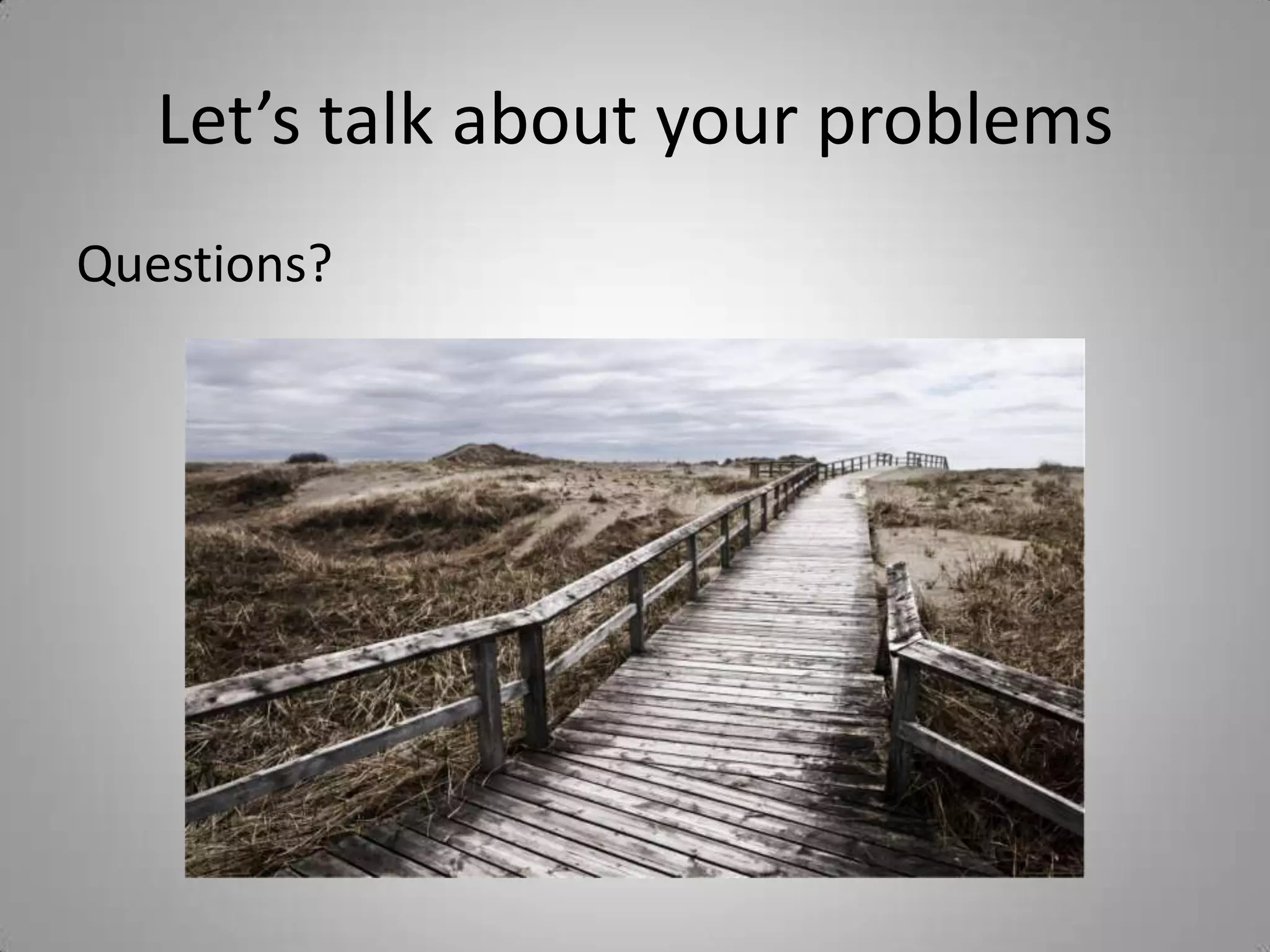 Let’s talk about your problems

Questions?